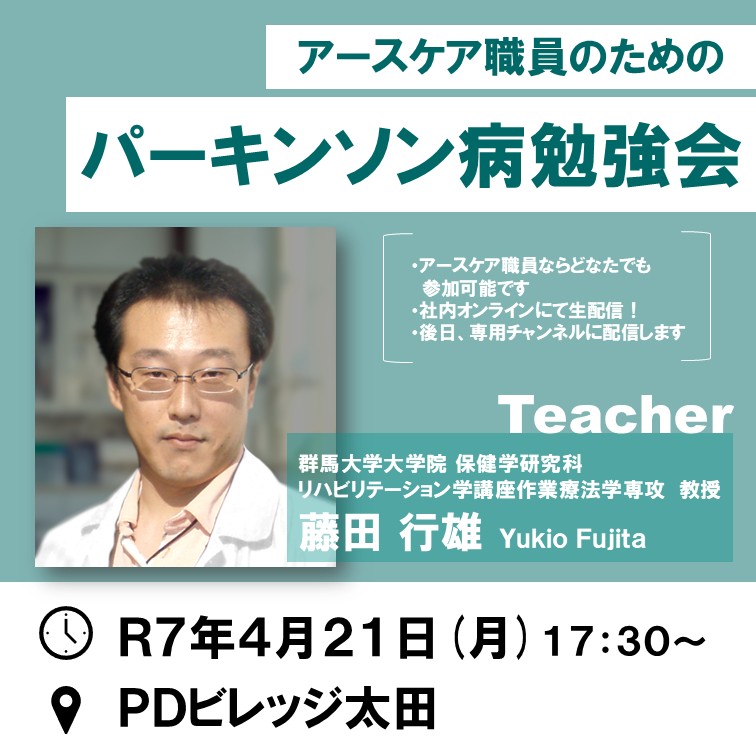 アースケア職員のための

パーキンソン病勉強会

・アースケア職員ならどなたでも参加可能です
・社内オンラインにて生配信！
・後日、専用チャンネルに配信します

Teacher

群馬大学大学院 保健学研究科
リハビリテーション学講座作業療法学専攻 教授
藤田 行雄 Yukio Fujita

R7年4月21日（月）17：30～

PDビレッジ太田